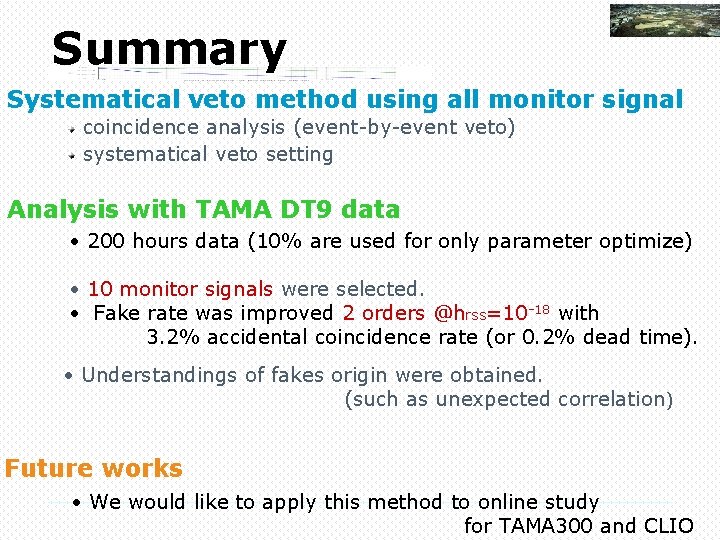 Summary

Systematical veto method using all monitor signal

coincidence analysis (event-by-event veto)

systematical veto setting

Analysis with TAMA DT9 data

• 200 hours data (10% are used for only parameter optimize)

• 10 monitor signals were selected.

• Fake rate was improved 2 orders @$h_{rss}=10^{-18}$ with 3.2% accidental coincidence rate (or 0.2% dead time).

• Understandings of fakes origin were obtained. (such as unexpected correlation)

Future works

• We would like to apply this method to online study for TAMA300 and CLIO